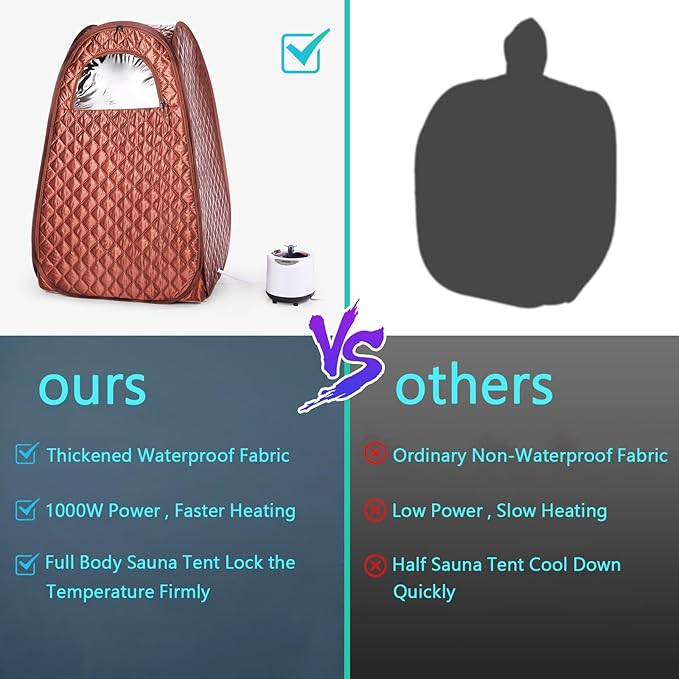 VS

ours

Thickened Waterproof Fabric

1000W Power , Faster Heating

Full Body Sauna Tent Lock the Temperature Firmly

others

Ordinary Non-Waterproof Fabric

Low Power , Slow Heating

Half Sauna Tent Cool Down Quickly